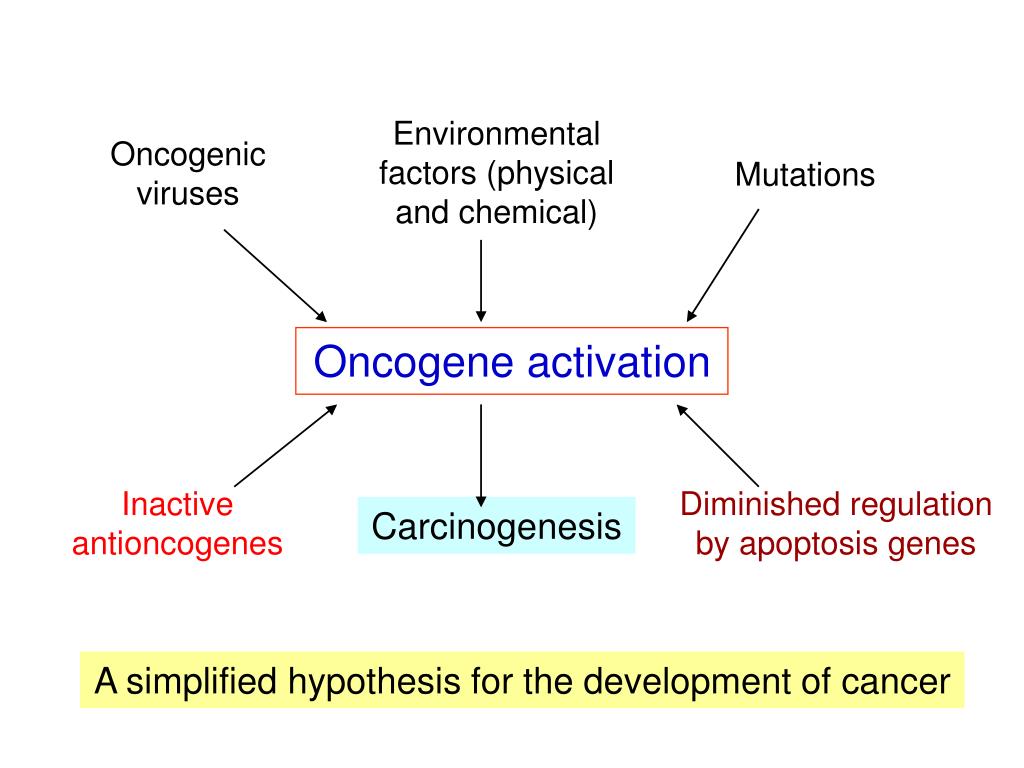 Oncogenic viruses

Environmental factors (physical and chemical)

Mutations

Oncogene activation

Inactive antioncogenes

Carcinogenesis

Diminished regulation by apoptosis genes

A simplified hypothesis for the development of cancer